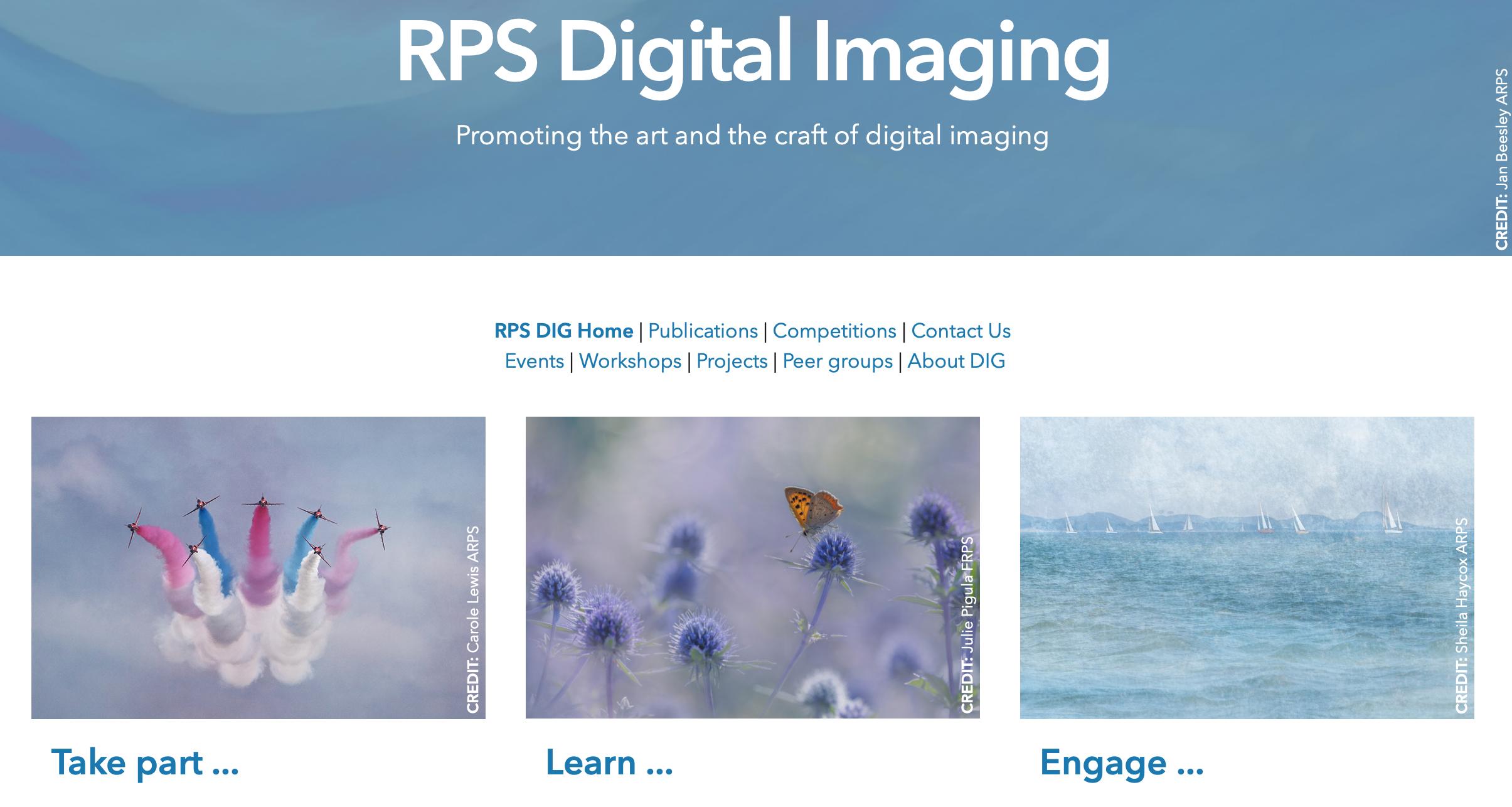 RPS Digital Imaging

Promoting the art and the craft of digital imaging

CREDIT: Jan Beesley ARPS

RPS DIG Home | Publications | Competitions | Contact Us
Events | Workshops | Projects | Peer groups | About DIG

CREDIT: Carole Lewis ARPS

Take part ...

CREDIT: Julie Pigula FRPS

Learn ...

CREDIT: Sheila Haycox ARPS

Engage ...